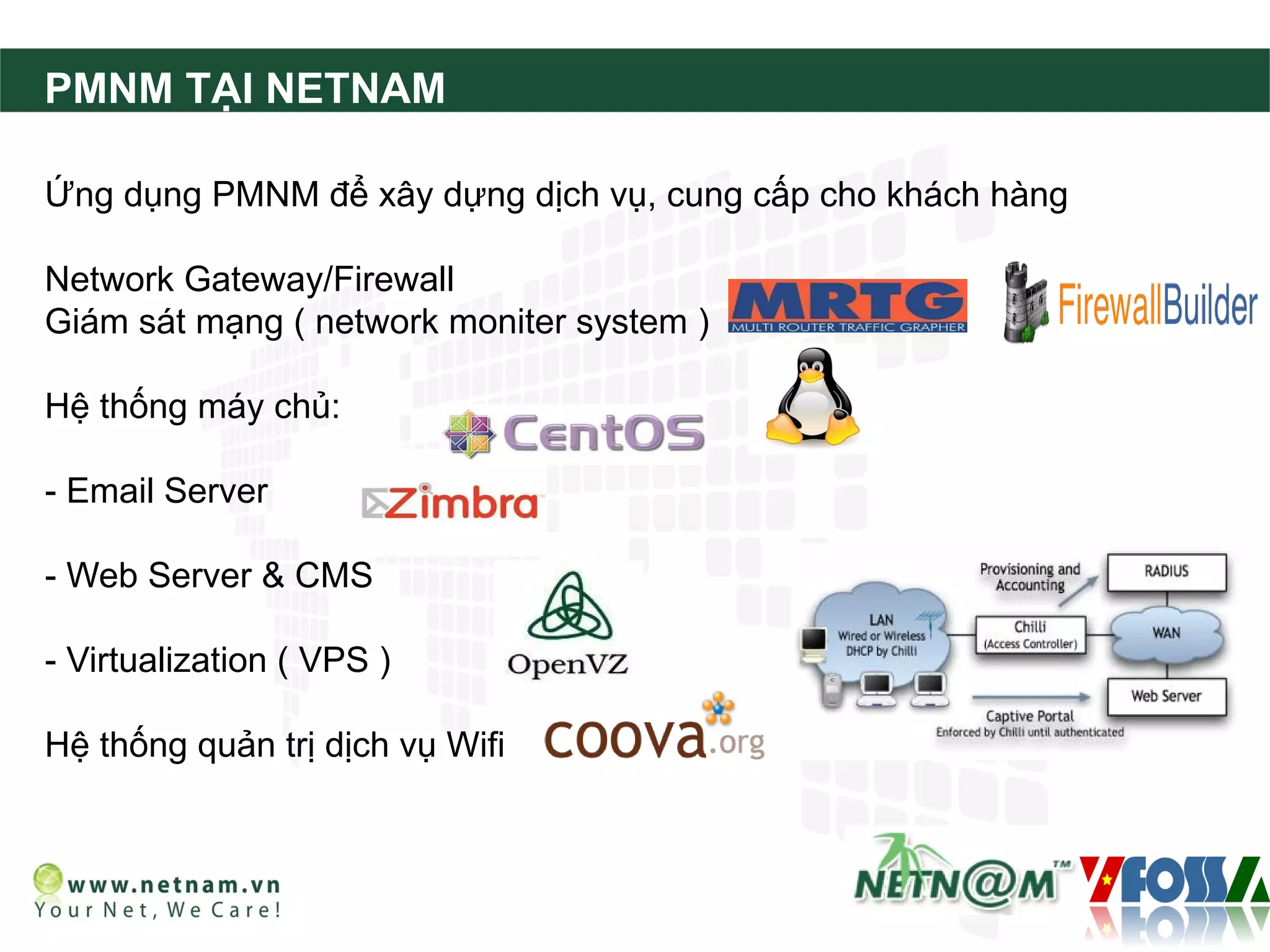 PMNM TẠI NETNAM

Ứng dụng PMNM để xây dựng dịch vụ, cung cấp cho khách hàng

Network Gateway/Firewall
Giám sát mạng ( network moniter system )

MRTG
MULTI ROUTER TRAFFIC GRAPHER

FirewallBuilder

Hệ thống máy chủ:

CentOS

- Email Server

Zimbra

- Web Server & CMS

- Virtualization ( VPS )

OpenVZ

Hệ thống quản trị dịch vụ Wifi

coova.org

Provisioning and Accounting

RADIUS

LAN
Wired or Wireless
DHCP by Chilli

Chilli
(Access Controller)

WAN

Web Server

Captive Portal
Enforced by Chilli until authenticated

www.netnam.vn
Your Net, We Care!

NETN@M™

VFOSSA